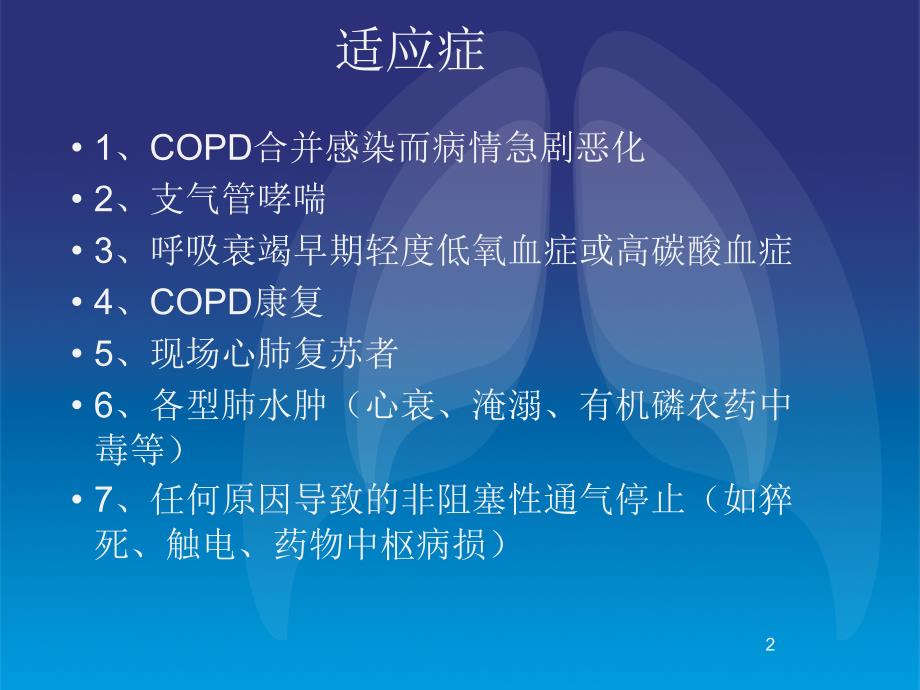 适应症

• 1、COPD合并感染而病情急剧恶化
• 2、支气管哮喘
• 3、呼吸衰竭早期轻度低氧血症或高碳酸血症
• 4、COPD康复
• 5、现场心肺复苏者
• 6、各型肺水肿（心衰、淹溺、有机磷农药中毒等）
• 7、任何原因导致的非阻塞性通气停止（如猝死、触电、药物中枢病损）

2